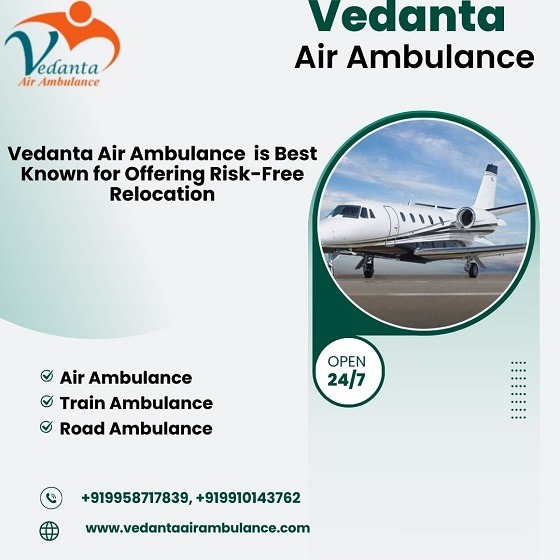 Vedanta
Air Ambulance

Vedanta
Air Ambulance

Vedanta Air Ambulance  is Best Known for Offering Risk-Free Relocation

OPEN
24/7

Air Ambulance
Train Ambulance
Road Ambulance

+919958717839, +919910143762

www.vedantaairambulance.com